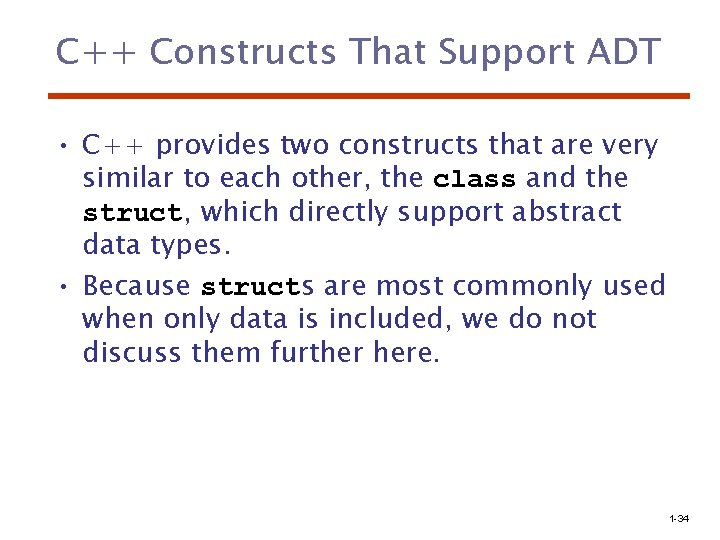 C++ Constructs That Support ADT

• C++ provides two constructs that are very similar to each other, the class and the struct, which directly support abstract data types.

• Because structs are most commonly used when only data is included, we do not discuss them further here.

1-34